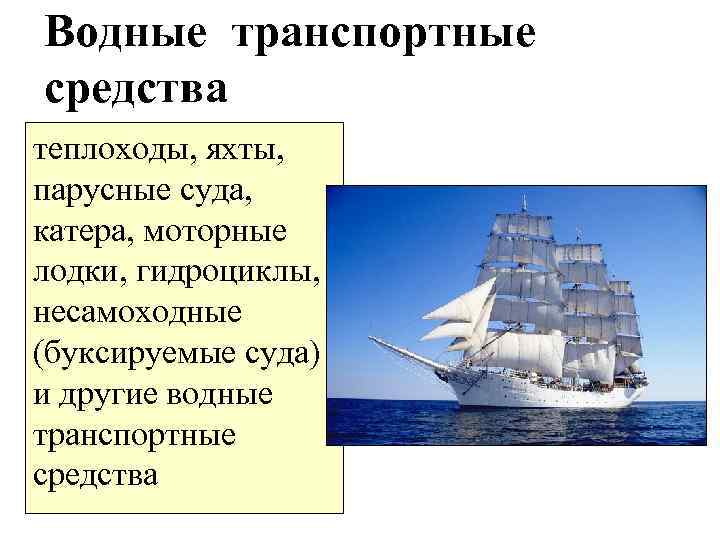 Водные транспортные средства

теплоходы, яхты, парусные суда, катера, моторные лодки, гидроциклы, несамоходные (буксируемые суда) и другие водные транспортные средства